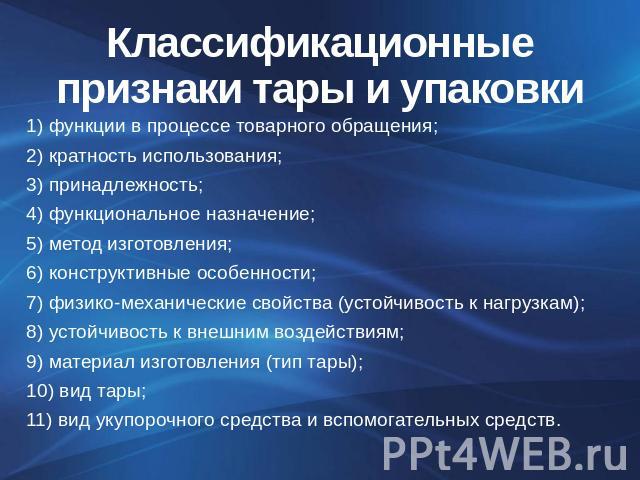 Классификационные признаки тары и упаковки

1) функции в процессе товарного обращения;
2) кратность использования;
3) принадлежность;
4) функциональное назначение;
5) метод изготовления;
6) конструктивные особенности;
7) физико-механические свойства (устойчивость к нагрузкам);
8) устойчивость к внешним воздействиям;
9) материал изготовления (тип тары);
10) вид тары;
11) вид укупорочного средства и вспомогательных средств.

PPt4WEB.ru